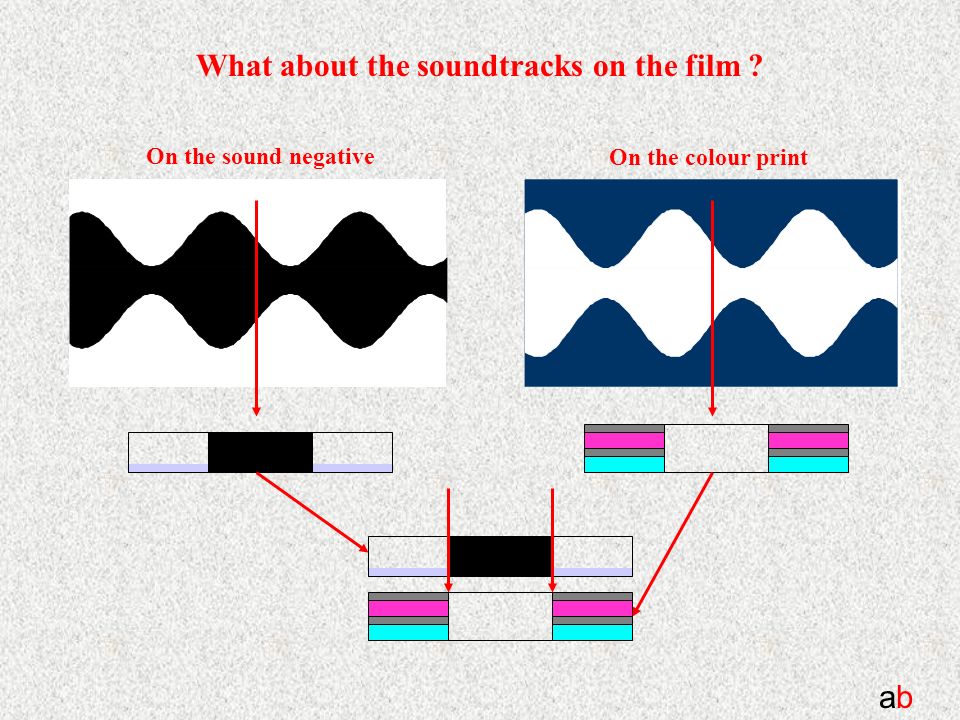 What about the soundtracks on the film ?

On the sound negative

On the colour print

ab